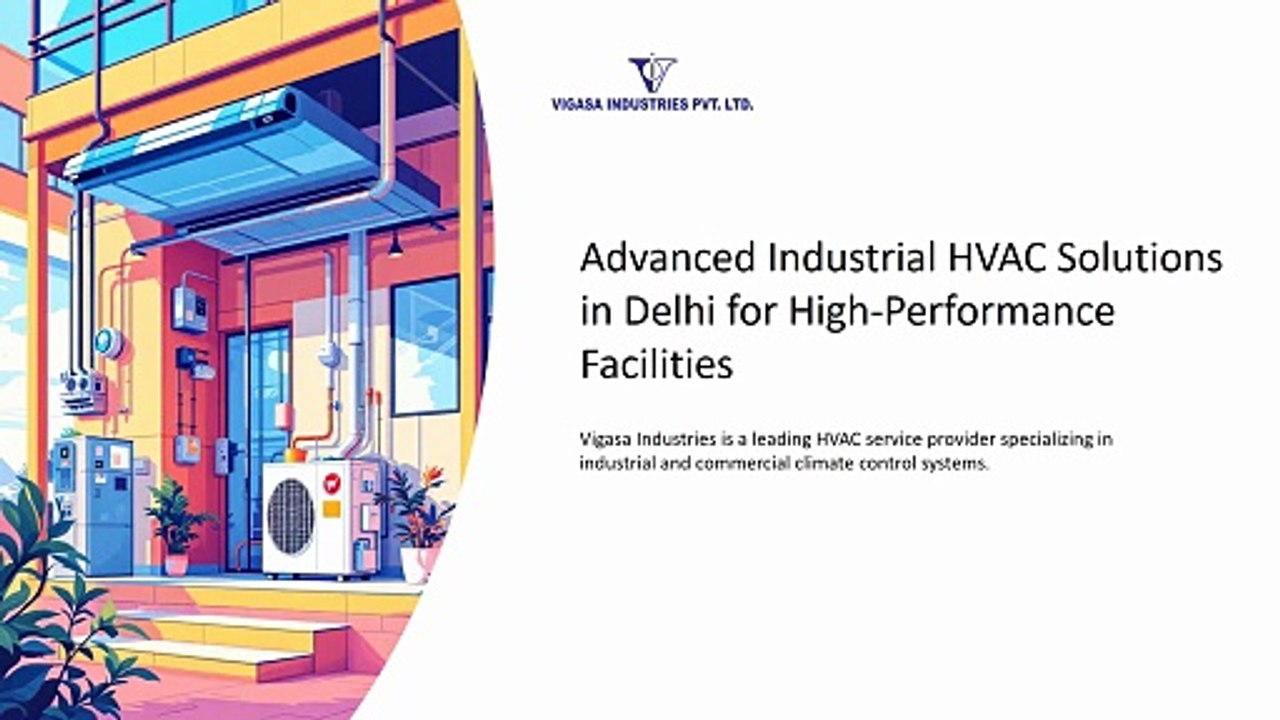 VIGASA INDUSTRIES PVT. LTD.

Advanced Industrial HVAC Solutions in Delhi for High-Performance Facilities

Vigasa Industries is a leading HVAC service provider specializing in industrial and commercial climate control systems.